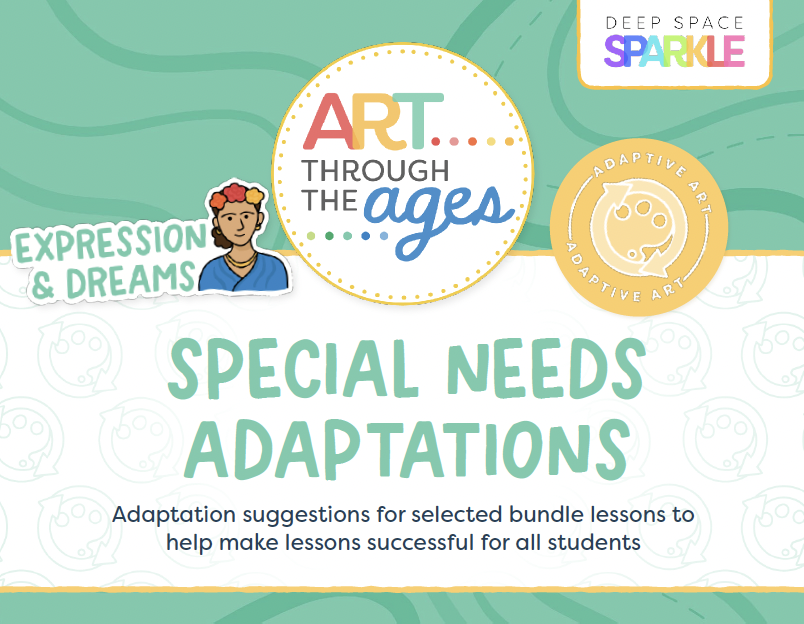 DEEP SPACE SPARKLE

ART THROUGH THE ages

EXPRESSION & DREAMS

ADAPTIVE ART ADAPTIVE ART

SPECIAL NEEDS ADAPTATIONS

Adaptation suggestions for selected bundle lessons to help make lessons successful for all students